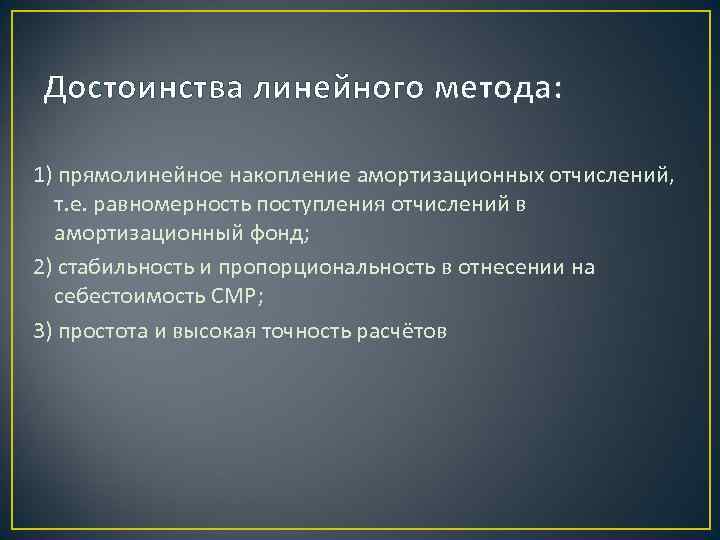 Достоинства линейного метода:

1) прямолинейное накопление амортизационных отчислений, т.е. равномерность поступления отчислений в амортизационный фонд;

2) стабильность и пропорциональность в отнесении на себестоимость СМР;

3) простота и высокая точность расчётов